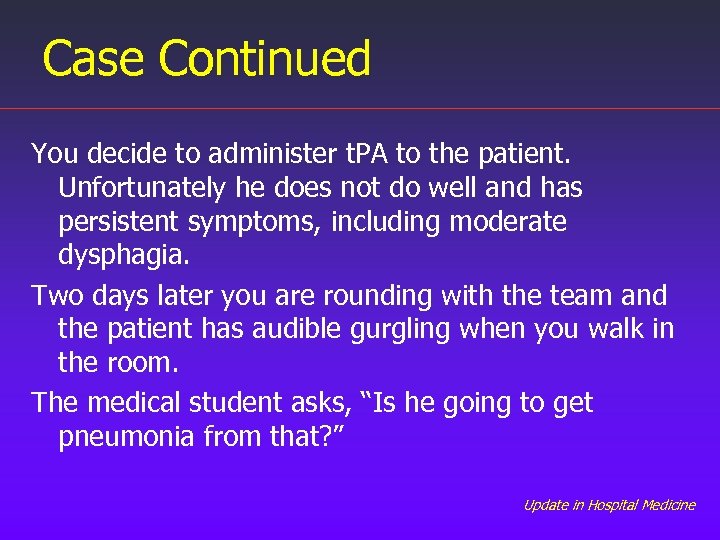 Case Continued

You decide to administer tPA to the patient. Unfortunately he does not do well and has persistent symptoms, including moderate dysphagia.

Two days later you are rounding with the team and the patient has audible gurgling when you walk in the room.

The medical student asks, “Is he going to get pneumonia from that?”

Update in Hospital Medicine